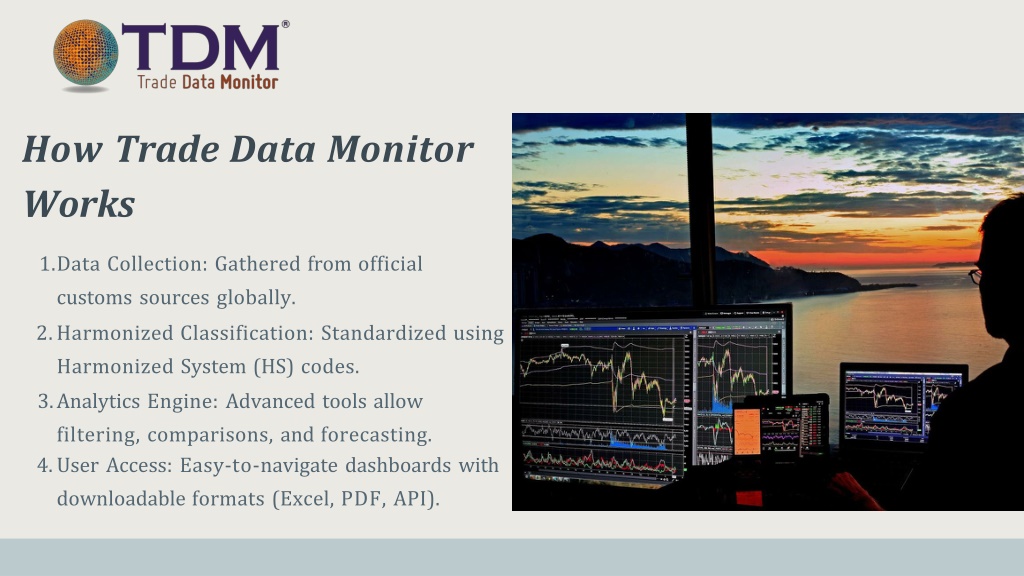 TDM®
Trade Data Monitor

How Trade Data Monitor Works

1. Data Collection: Gathered from official customs sources globally.
2. Harmonized Classification: Standardized using Harmonized System (HS) codes.
3. Analytics Engine: Advanced tools allow filtering, comparisons, and forecasting.
4. User Access: Easy-to-navigate dashboards with downloadable formats (Excel, PDF, API).